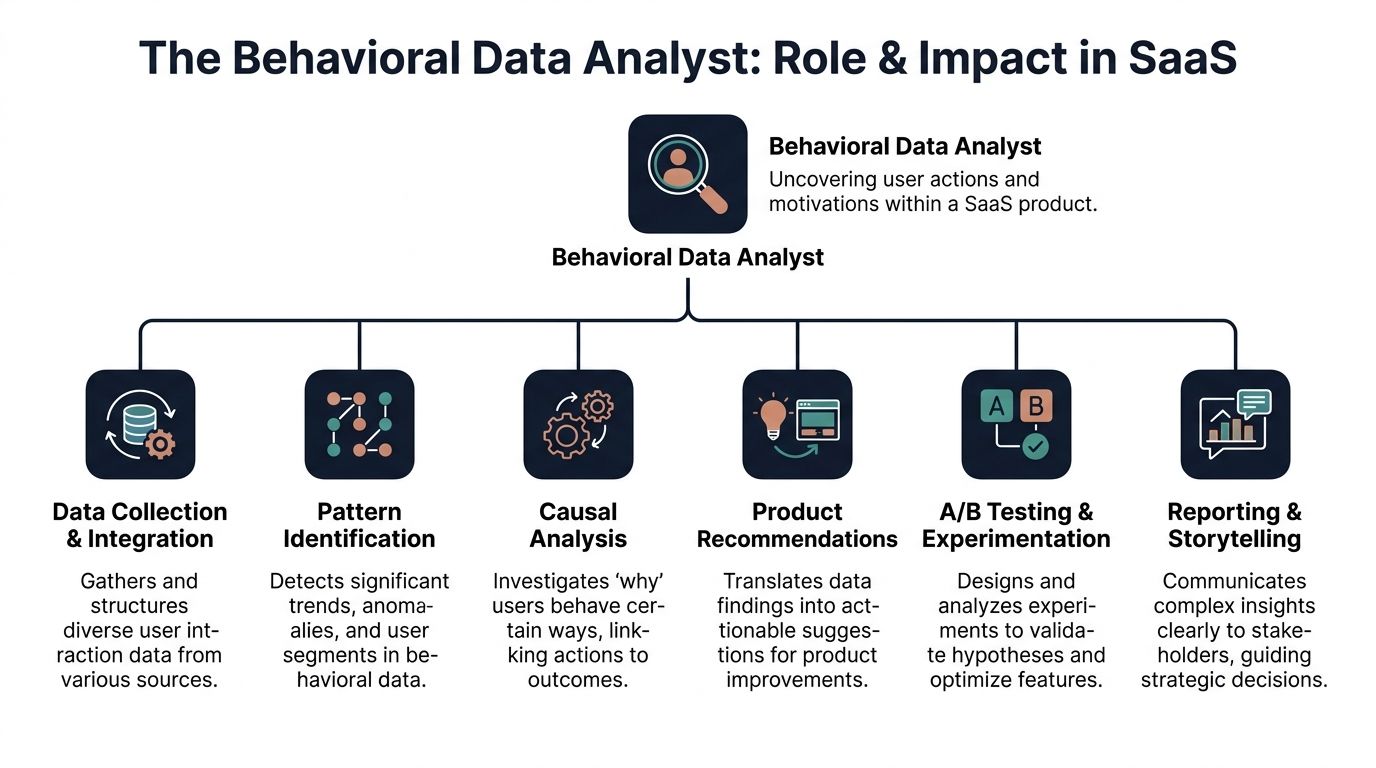 The Behavioral Data Analyst: Role & Impact in SaaS

Behavioral Data Analyst
Uncovering user actions and motivations within a SaaS product.

Behavioral Data Analyst

A B

Data Collection & Integration
Gathers and structures diverse user interaction data from various sources.

Pattern Identification
Detects significant trends, anomalies, and user segments in behavioral data.

Causal Analysis
Investigates 'why' users behave certain ways, linking actions to outcomes.

Product Recommendations
Translates data findings into actionable suggestions for product improvements.

A/B Testing & Experimentation
Designs and analyzes experiments to validate hypotheses and optimize features.

Reporting & Storytelling
Communicates complex insights clearly to stakeholders, guiding strategic decisions.